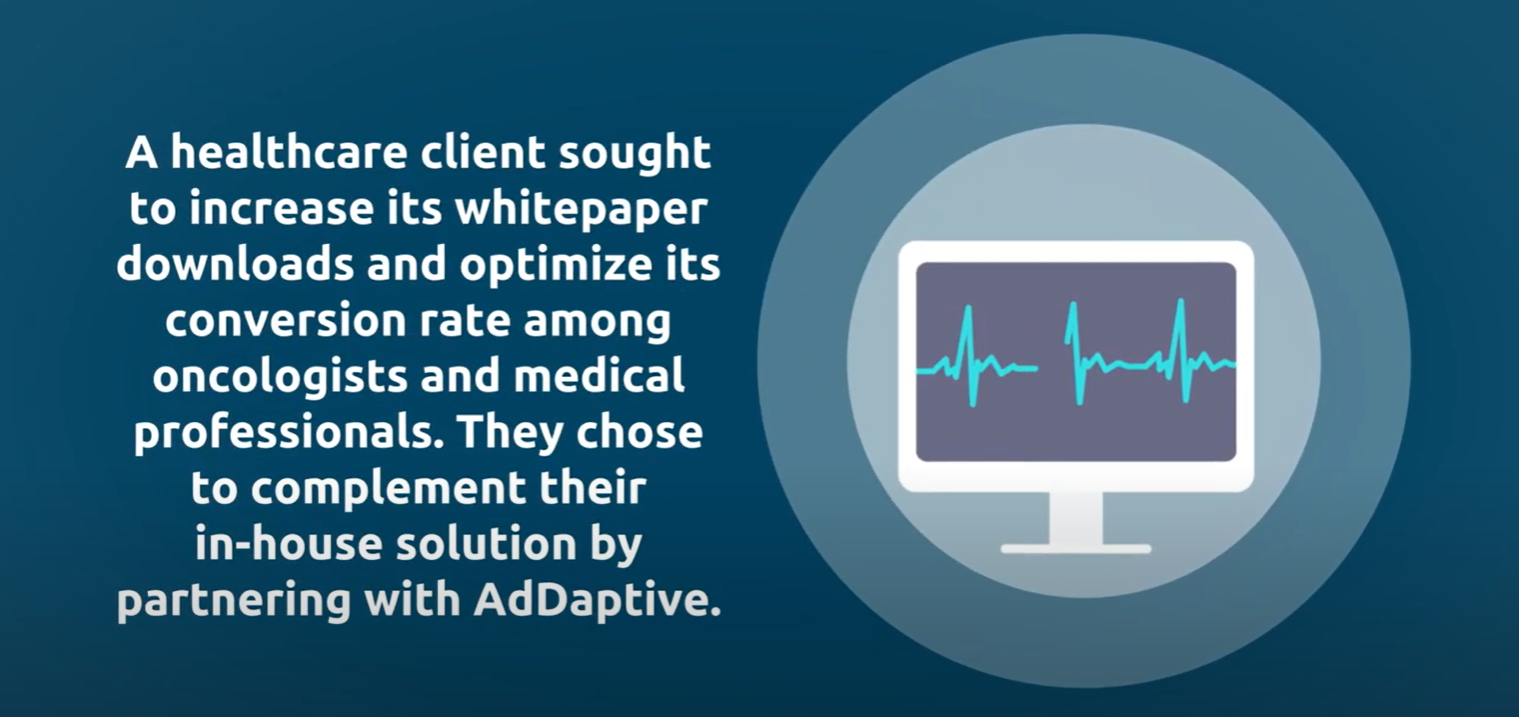 A healthcare client sought to increase its whitepaper downloads and optimize its conversion rate among oncologists and medical professionals. They chose to complement their in-house solution by partnering with AdDaptive.